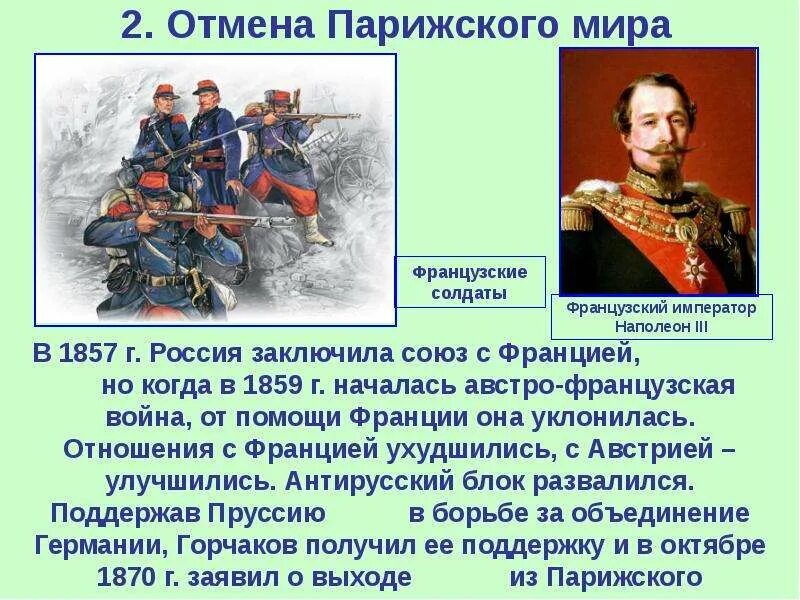 2. Отмена Парижского мира

Французские солдаты

Французский император Наполеон III

В 1857 г. Россия заключила союз с Францией, но когда в 1859 г. началась австро-французская война, от помощи Франции она уклонилась. Отношения с Францией ухудшились, с Австрией – улучшились. Антирусский блок развалился. Поддержав Пруссию в борьбе за объединение Германии, Горчаков получил ее поддержку и в октябре 1870 г. заявил о выходе из Парижского